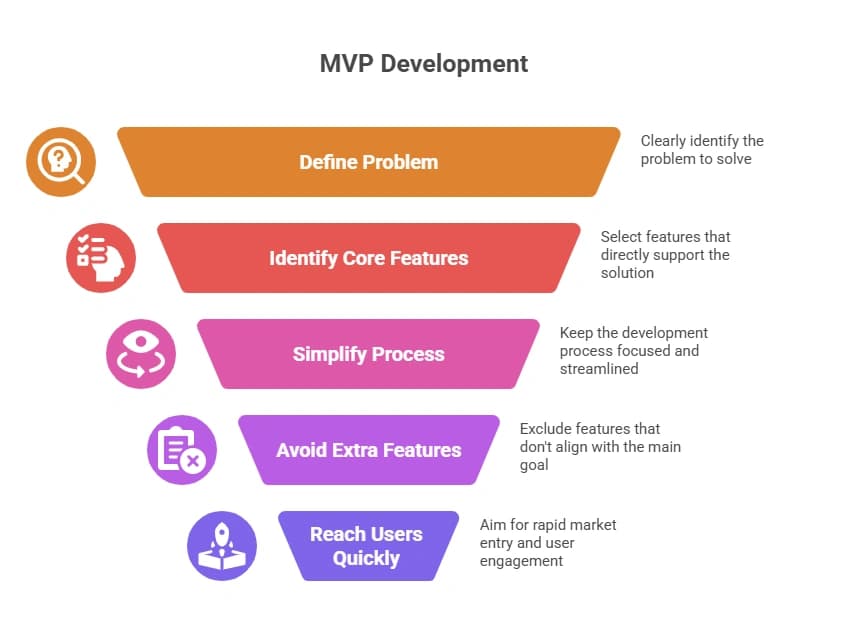 MVP Development

Define Problem

Clearly identify the problem to solve

Identify Core Features

Select features that directly support the solution

Simplify Process

Keep the development process focused and streamlined

Avoid Extra Features

Exclude features that don't align with the main goal

Reach Users Quickly

Aim for rapid market entry and user engagement